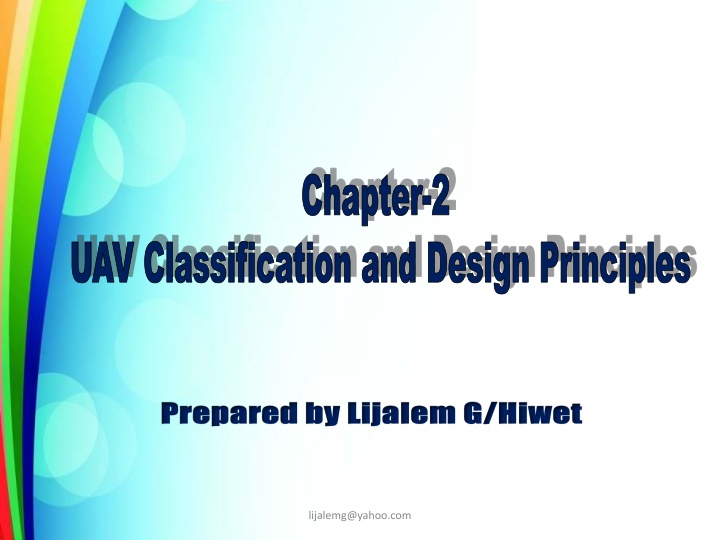 Chapter-2
UAV Classification and Design Principles

Prepared by Lijalem G/Hiwet

lijalemg@yahoo.com